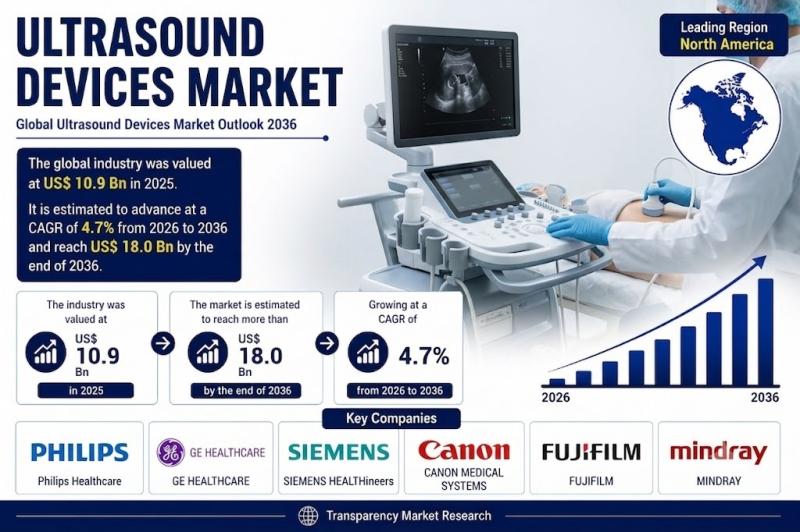 ULTRASOUND DEVICES MARKET

Global Ultrasound Devices Market Outlook 2036

Leading Region
North America

The global industry was valued at US$ 10.9 Bn in 2025.

It is estimated to advance at a CAGR of 4.7% from 2026 to 2036 and reach US$ 18.0 Bn by the end of 2036.

The industry was valued at
US$ 10.9 Bn
in 2025

The market is estimated to reach more than
US$ 18.0 Bn
by the end of 2036

Growing at a CAGR of
4.7%
from 2026 to 2036

2026
2036

Key Companies

PHILIPS
Philips Healthcare

GE HEALTHCARE
GE HEALTHCARE

SIEMENS
SIEMENS HEALTHineers

Canon
CANON MEDICAL SYSTEMS

FUJIFILM
FUJIFILM

mindray
MINDRAY

Transparency Market Research